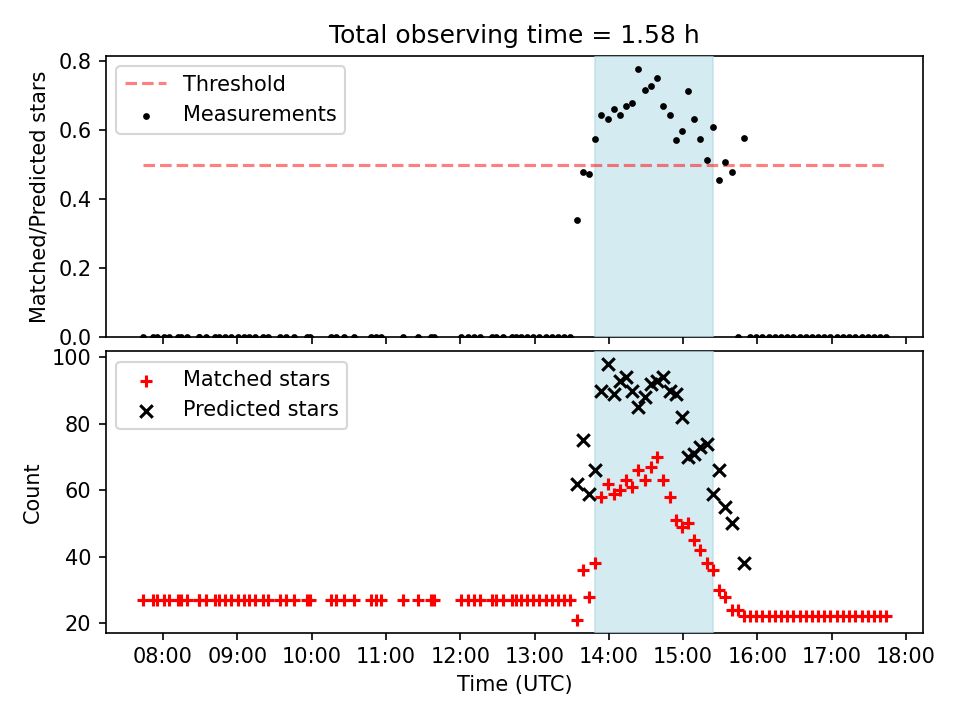 Total observing time = 1.58 h

Threshold
Measurements

Matched/Predicted stars

0.8
0.6
0.4
0.2
0.0

Matched stars
Predicted stars

Count

100
80
60
40
20

08:00 09:00 10:00 11:00 12:00 13:00 14:00 15:00 16:00 17:00 18:00

Time (UTC)